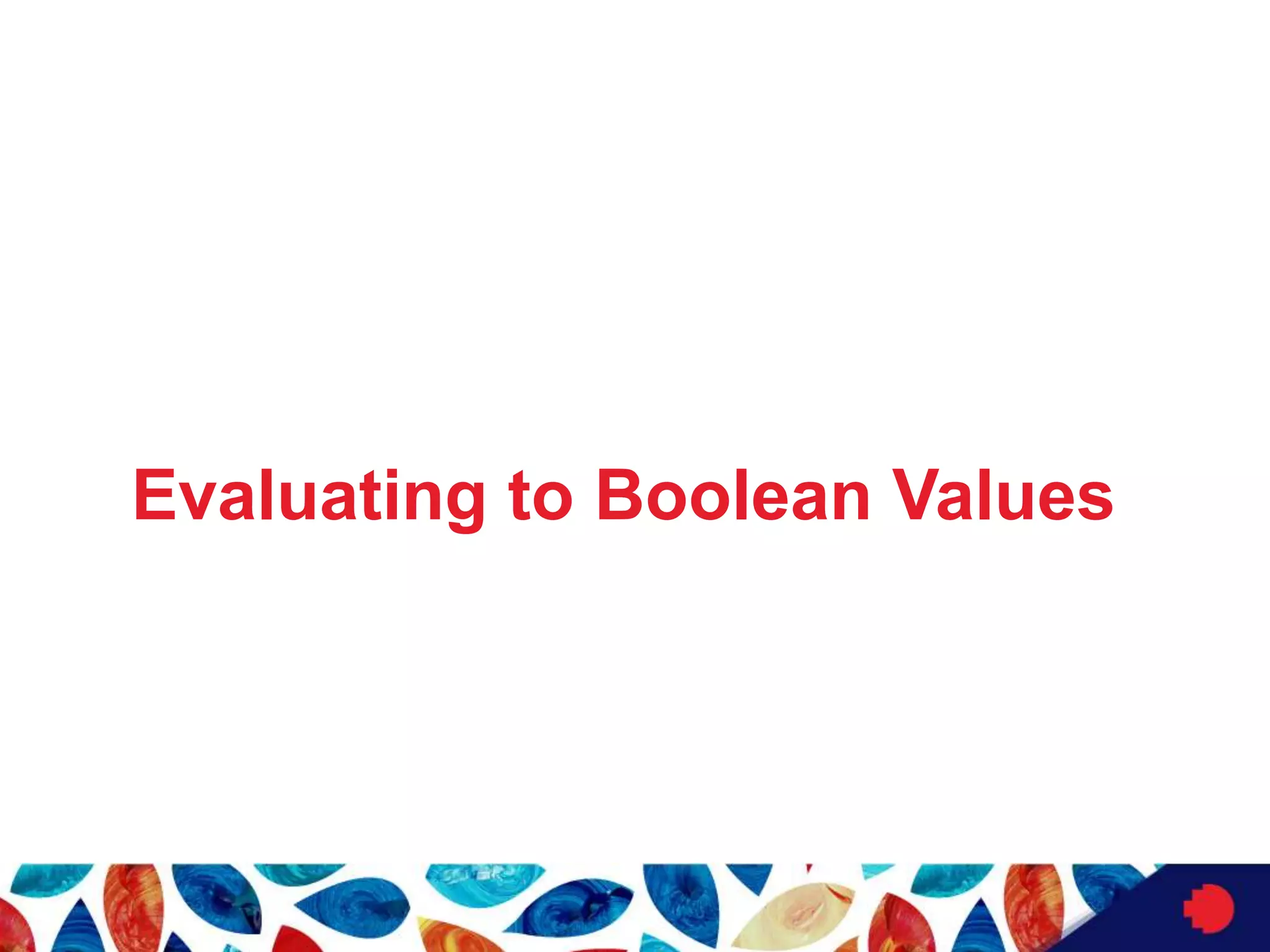 Evaluating to Boolean Values